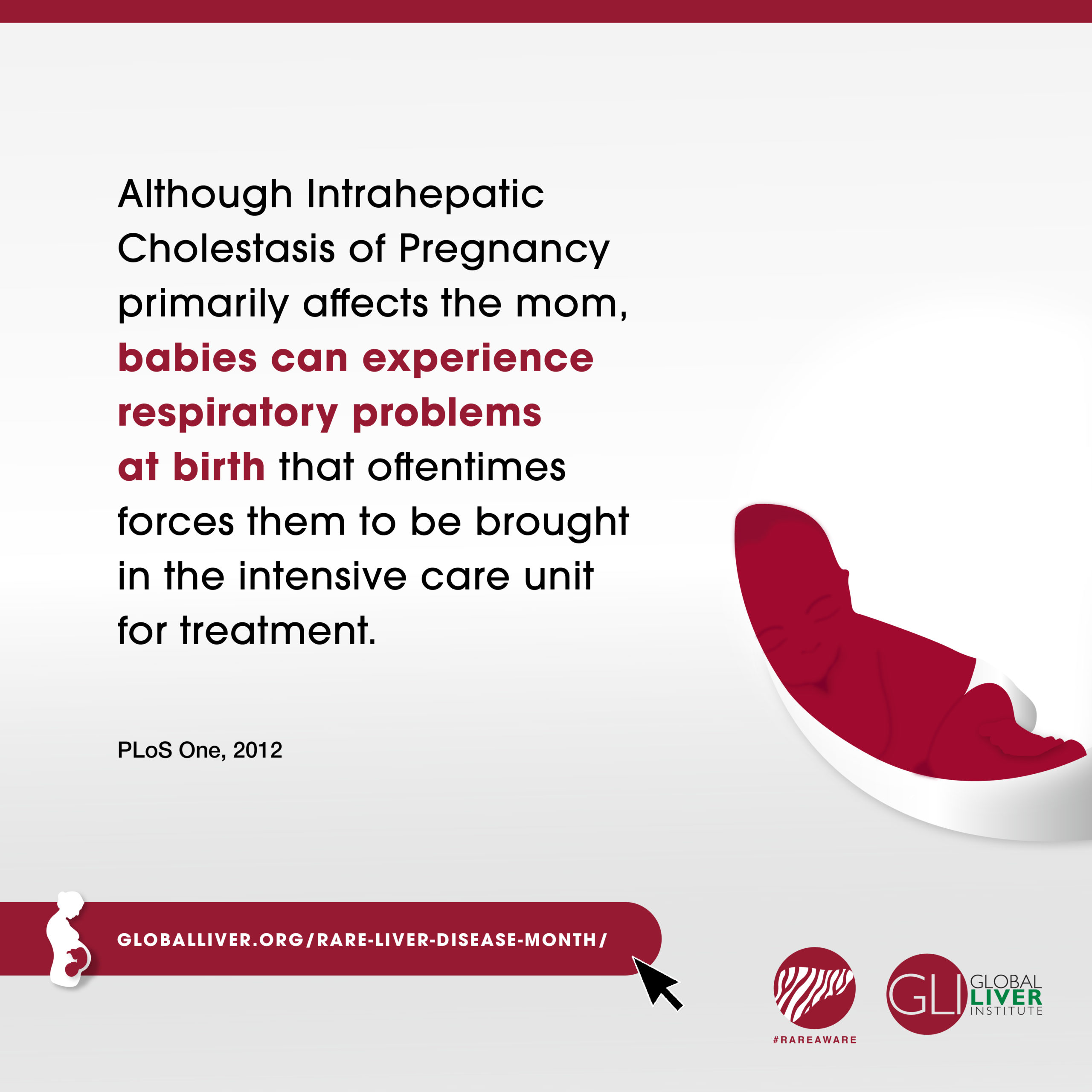 Although Intrahepatic Cholestasis of Pregnancy primarily affects the mom, babies can experience respiratory problems at birth that oftentimes forces them to be brought in the intensive care unit for treatment.

PLoS One, 2012

GLOBALLIVER.ORG/RARE-LIVER-DISEASE-MONTH/

#RAREAWARE

GLI GLOBAL LIVER INSTITUTE